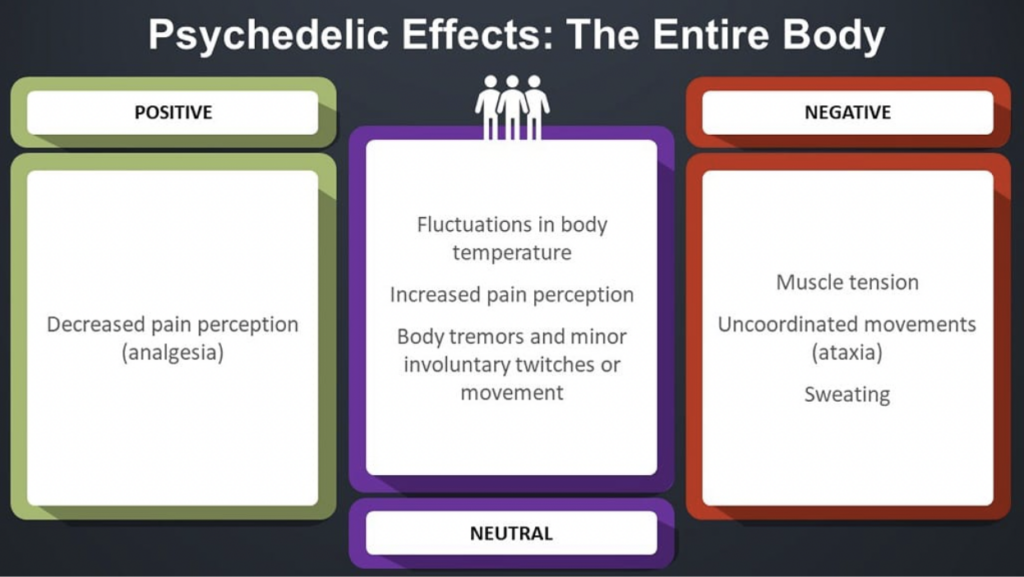 Psychedelic Effects: The Entire Body

POSITIVE

Decreased pain perception (analgesia)

Fluctuations in body temperature

Increased pain perception

Body tremors and minor involuntary twitches or movement

NEUTRAL

NEGATIVE

Muscle tension

Uncoordinated movements (ataxia)

Sweating